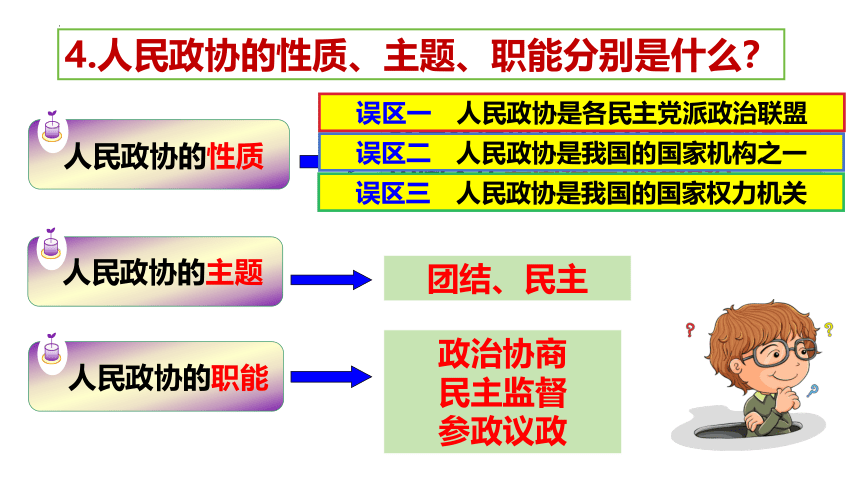 4.人民政协的性质、主题、职能分别是什么？

人民政协的性质

误区一　人民政协是各民主党派政治联盟

误区二　人民政协是我国的国家机构之一

误区三　人民政协是我国的国家权力机关

人民政协的主题

团结、民主

人民政协的职能

政治协商
民主监督
参政议政